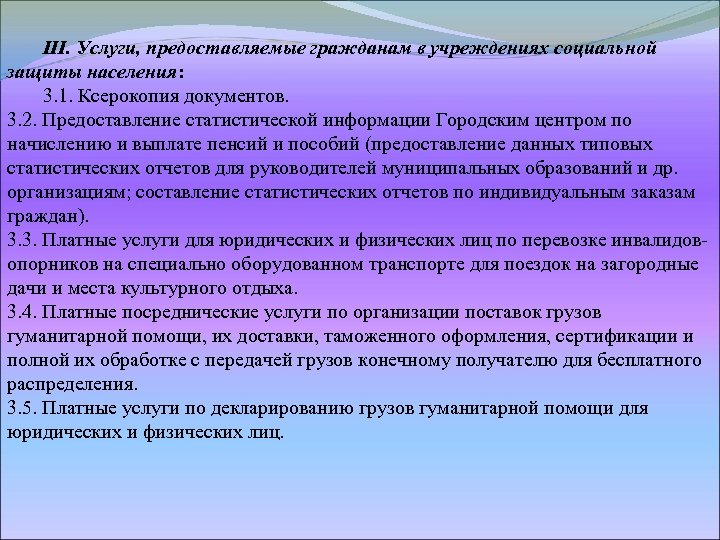 III. Услуги, предоставляемые гражданам в учреждениях социальной защиты населения:

3.1. Ксерокопия документов.

3.2. Предоставление статистической информации Городским центром по начислению и выплате пенсий и пособий (предоставление данных типовых статистических отчетов для руководителей муниципальных образований и др. организациям; составление статистических отчетов по индивидуальным заказам граждан).

3.3. Платные услуги для юридических и физических лиц по перевозке инвалидов-опорников на специально оборудованном транспорте для поездок на загородные дачи и места культурного отдыха.

3.4. Платные посреднические услуги по организации поставок грузов гуманитарной помощи, их доставки, таможенного оформления, сертификации и полной их обработке с передачей грузов конечному получателю для бесплатного распределения.

3.5. Платные услуги по декларированию грузов гуманитарной помощи для юридических и физических лиц.